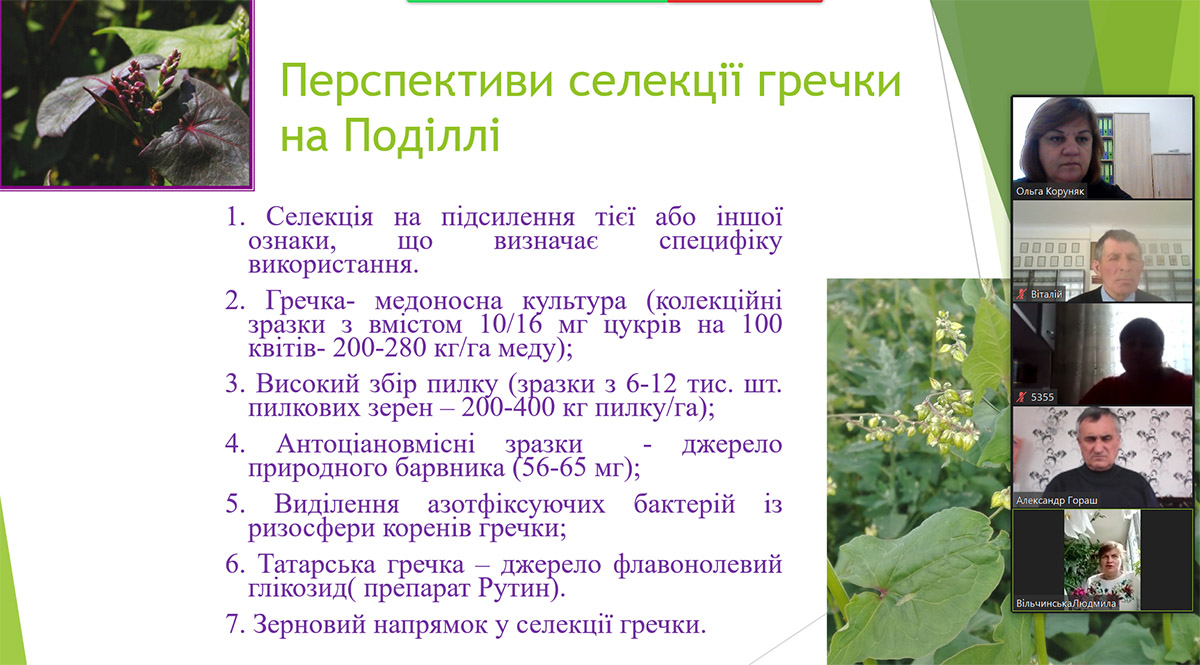 Перспективи селекції гречки на Поділлі

1. Селекція на підсилення тієї або іншої ознаки, що визначає специфіку використання.

2. Гречка- медоносна культура (колекційні зразки з вмістом 10/16 мг цукрів на 100 квітів- 200-280 кг/га меду);

3. Високий збір пилку (зразки з 6-12 тис. шт. пилкових зерен – 200-400 кг пилку/га);

4. Антоціановмісні зразки - джерело природного барвника (56-65 мг);

5. Виділення азотфіксуючих бактерій із ризосфери коренів гречки;

6. Татарська гречка – джерело флавонолевий глікозид( препарат Рутин).

7. Зерновий напрямок у селекції гречки.

Ольга Коруняк

Віталій

5355

Александр Гораш

ВільчинськаЛюдмила